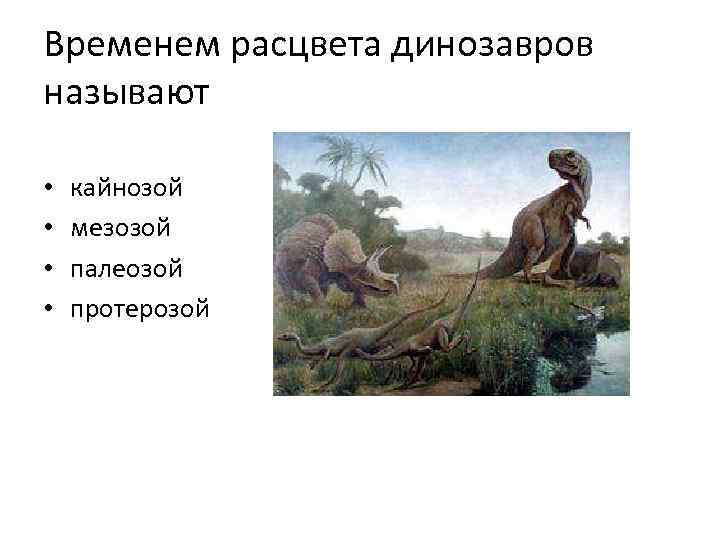 Временем расцвета динозавров называют

• кайнозой
• мезозой
• палеозой
• протерозой